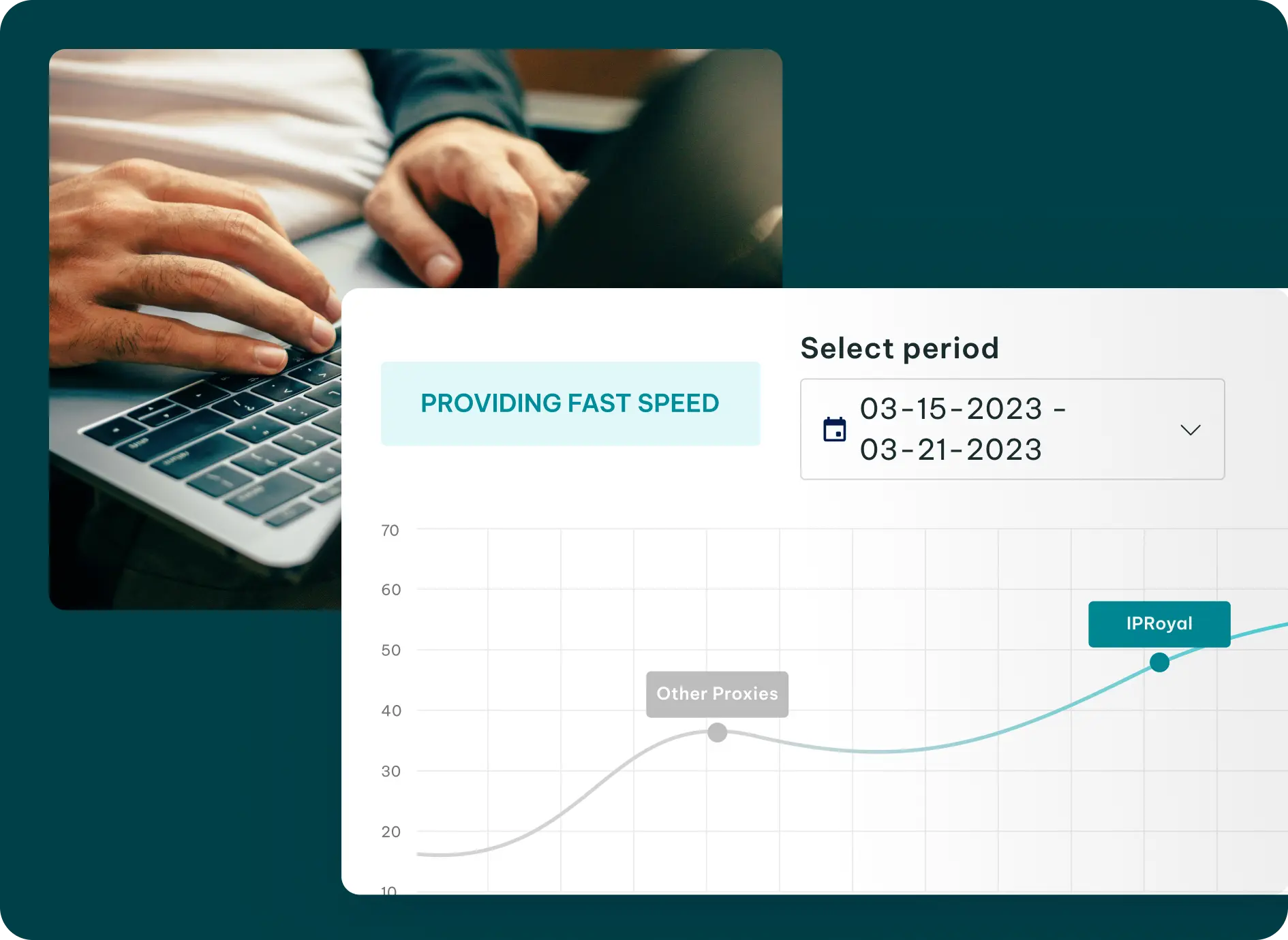 PROVIDING FAST SPEED

Select period

03-15-2023 - 03-21-2023

70
60
50
40
30
20
10

Other Proxies

IPRoyal